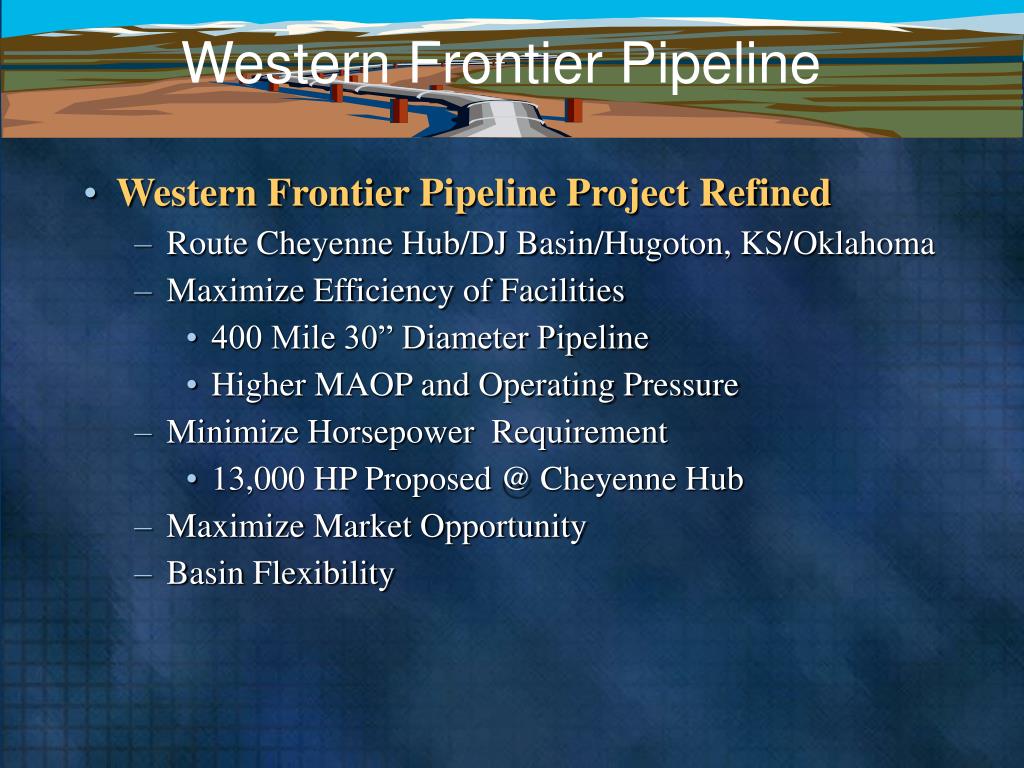 Western Frontier Pipeline

• Western Frontier Pipeline Project Refined
– Route Cheyenne Hub/DJ Basin/Hugoton, KS/Oklahoma
– Maximize Efficiency of Facilities
• 400 Mile 30” Diameter Pipeline
• Higher MAOP and Operating Pressure
– Minimize Horsepower Requirement
• 13,000 HP Proposed @ Cheyenne Hub
– Maximize Market Opportunity
– Basin Flexibility